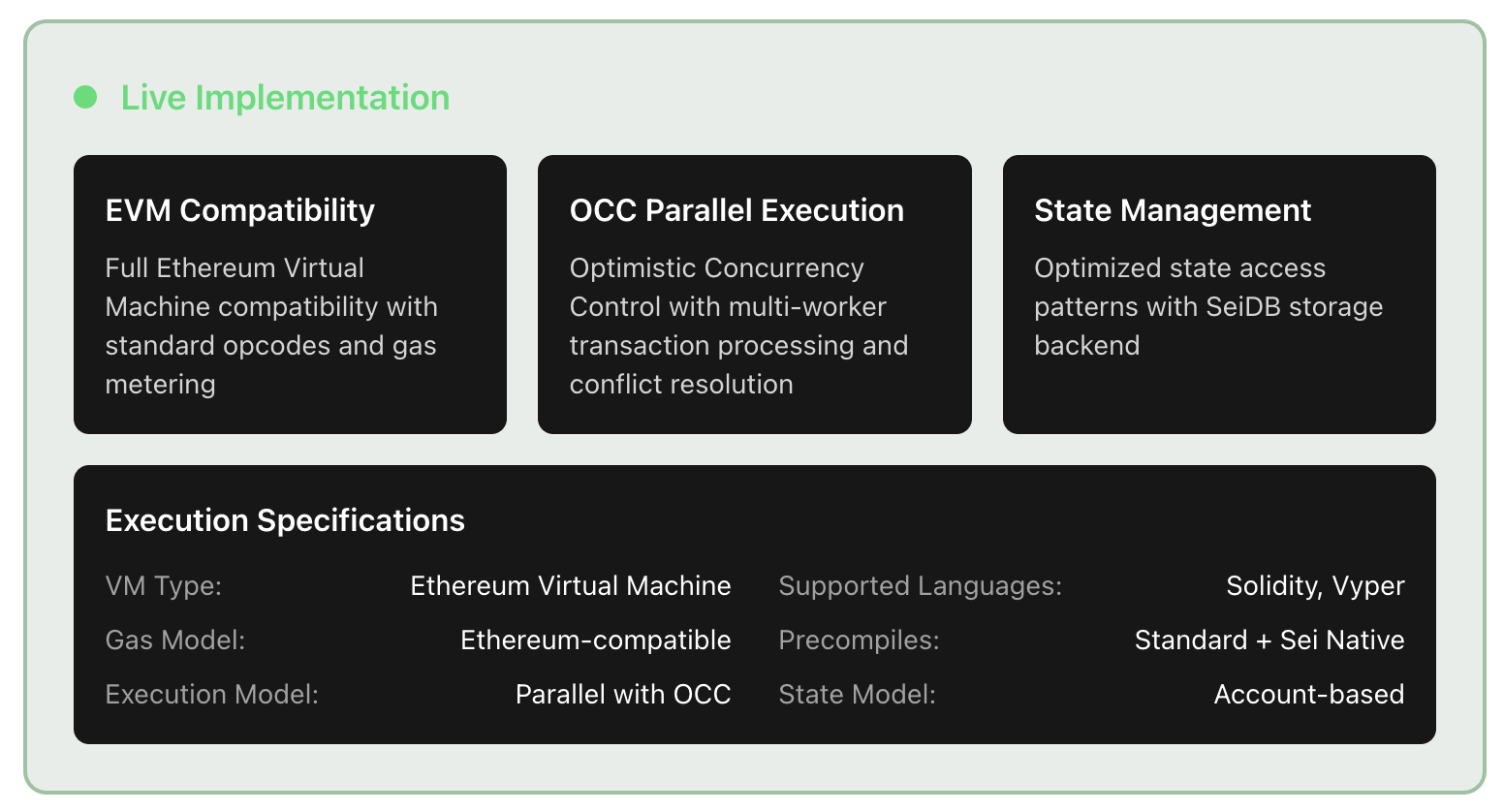 Live Implementation

EVM Compatibility

Full Ethereum Virtual Machine compatibility with standard opcodes and gas metering

OCC Parallel Execution

Optimistic Concurrency Control with multi-worker transaction processing and conflict resolution

State Management

Optimized state access patterns with SeiDB storage backend

Execution Specifications

VM Type: Ethereum Virtual Machine
Gas Model: Ethereum-compatible
Execution Model: Parallel with OCC

Supported Languages: Solidity, Vyper
Precompiles: Standard + Sei Native
State Model: Account-based